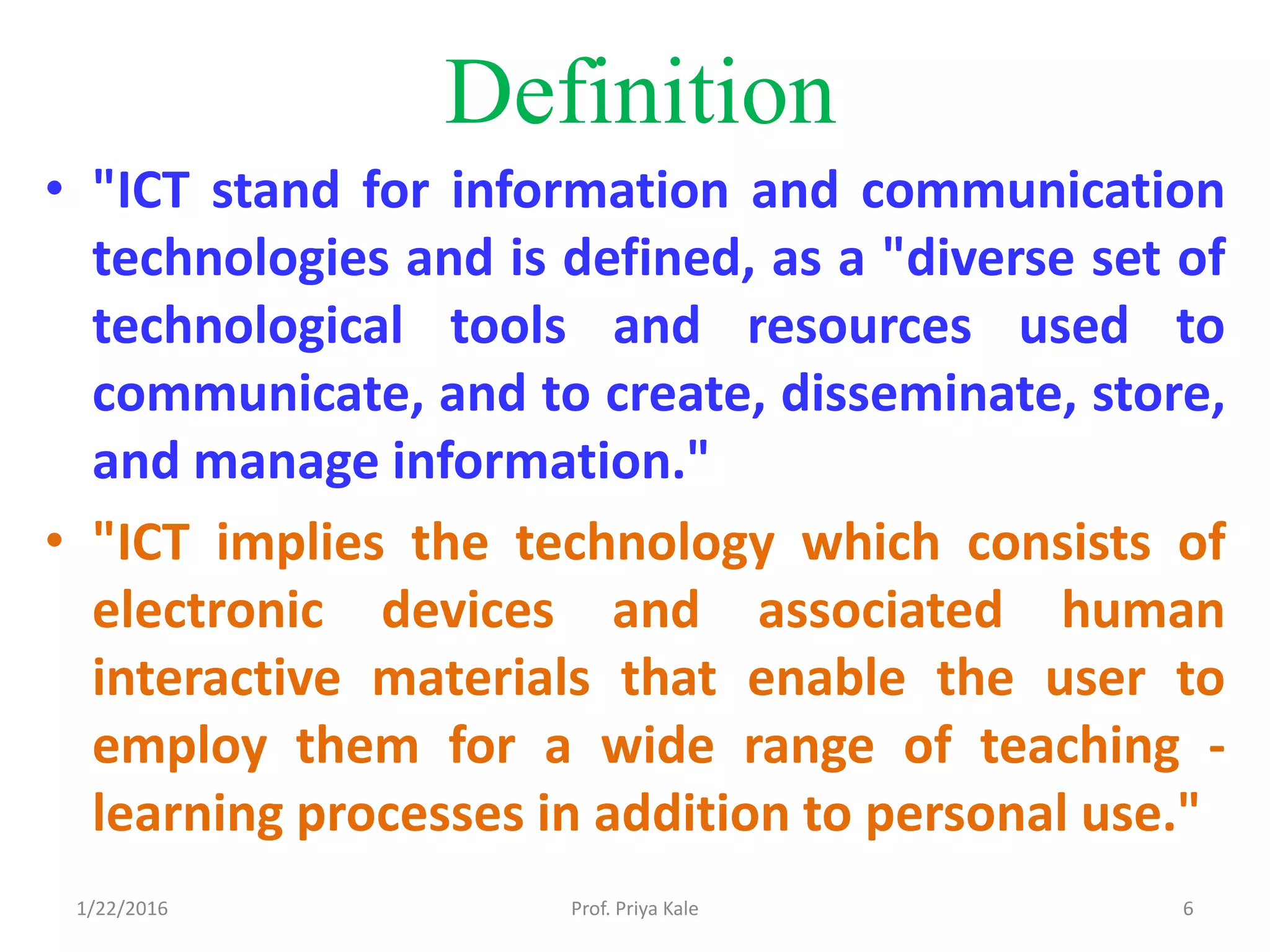 Definition

• "ICT stand for information and communication technologies and is defined, as a "diverse set of technological tools and resources used to communicate, and to create, disseminate, store, and manage information."

• "ICT implies the technology which consists of electronic devices and associated human interactive materials that enable the user to employ them for a wide range of teaching - learning processes in addition to personal use."

1/22/2016 Prof. Priya Kale 6